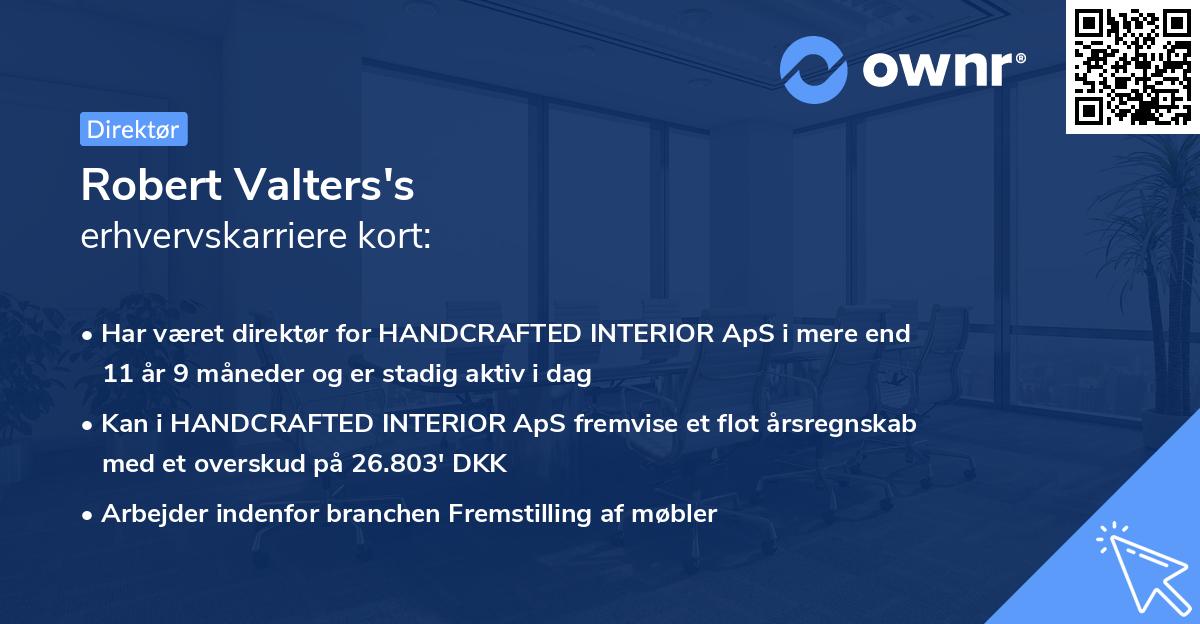 ownr®

Direktør

Robert Valters's
erhvervskarriere kort:

• Har været direktør for HANDCRAFTED INTERIOR ApS i mere end 11 år 9 måneder og er stadig aktiv i dag

• Kan i HANDCRAFTED INTERIOR ApS fremvise et flot årsregnskab med et overskud på 26.803' DKK

• Arbejder indenfor branchen Fremstilling af møbler